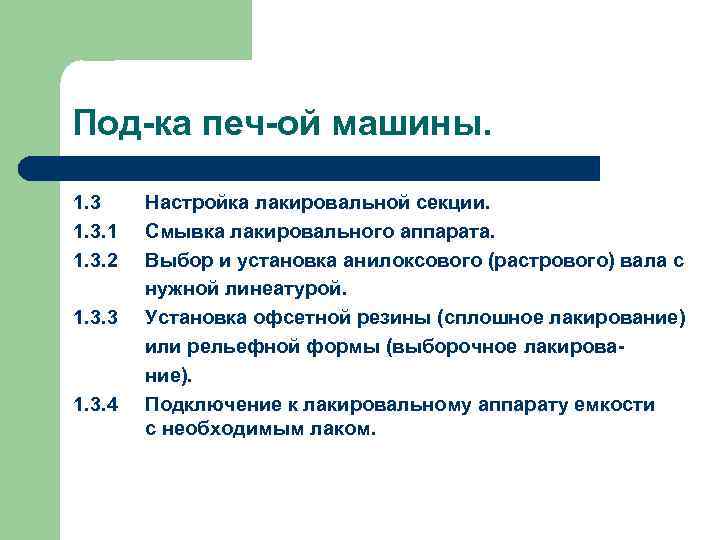 Под-ка печ-ой машины.

1.3 Настройка лакировальной секции.

1.3.1 Смывка лакировального аппарата.

1.3.2 Выбор и установка анилоксового (растрового) вала с нужной линеатурой.

1.3.3 Установка офсетной резины (сплошное лакирование) или рельефной формы (выборочное лакирование).

1.3.4 Подключение к лакировальному аппарату емкости с необходимым лаком.